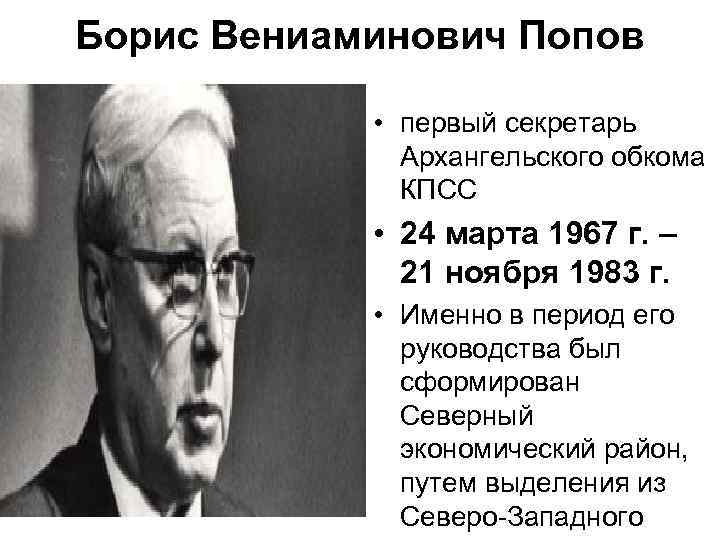 Борис Вениаминович Попов

• первый секретарь Архангельского обкома КПСС

• 24 марта 1967 г. – 21 ноября 1983 г.

• Именно в период его руководства был сформирован Северный экономический район, путем выделения из Северо-Западного